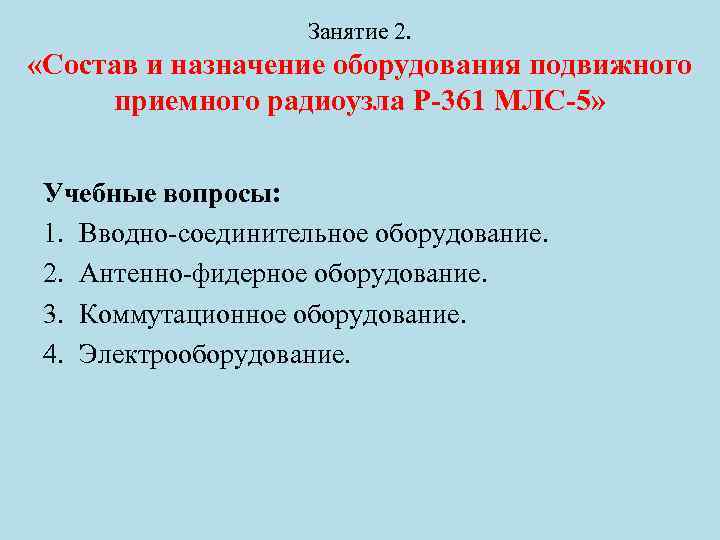 Занятие 2.
«Состав и назначение оборудования подвижного приемного радиоузла Р-361 МЛС-5»

Учебные вопросы:
1. Вводно-соединительное оборудование.
2. Антенно-фидерное оборудование.
3. Коммутационное оборудование.
4. Электрооборудование.